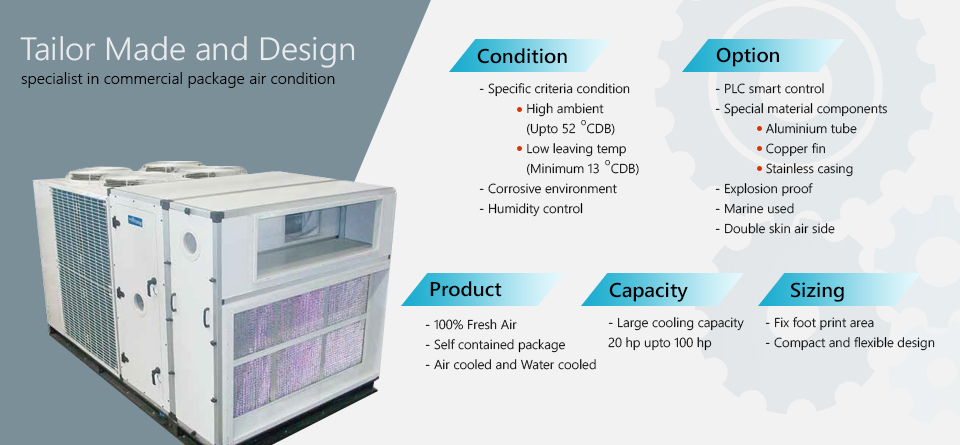 Tailor Made and Design
specialist in commercial package air condition

Condition
- Specific criteria condition
• High ambient (Upto 52 $^{o}$CDB)
• Low leaving temp (Minimum 13 $^{o}$CDB)
- Corrosive environment
- Humidity control

Option
- PLC smart control
- Special material components
• Aluminium tube
• Copper fin
• Stainless casing
- Explosion proof
- Marine used
- Double skin air side

Product
- 100% Fresh Air
- Self contained package
- Air cooled and Water cooled

Capacity
- Large cooling capacity
20 hp upto 100 hp

Sizing
- Fix foot print area
- Compact and flexible design